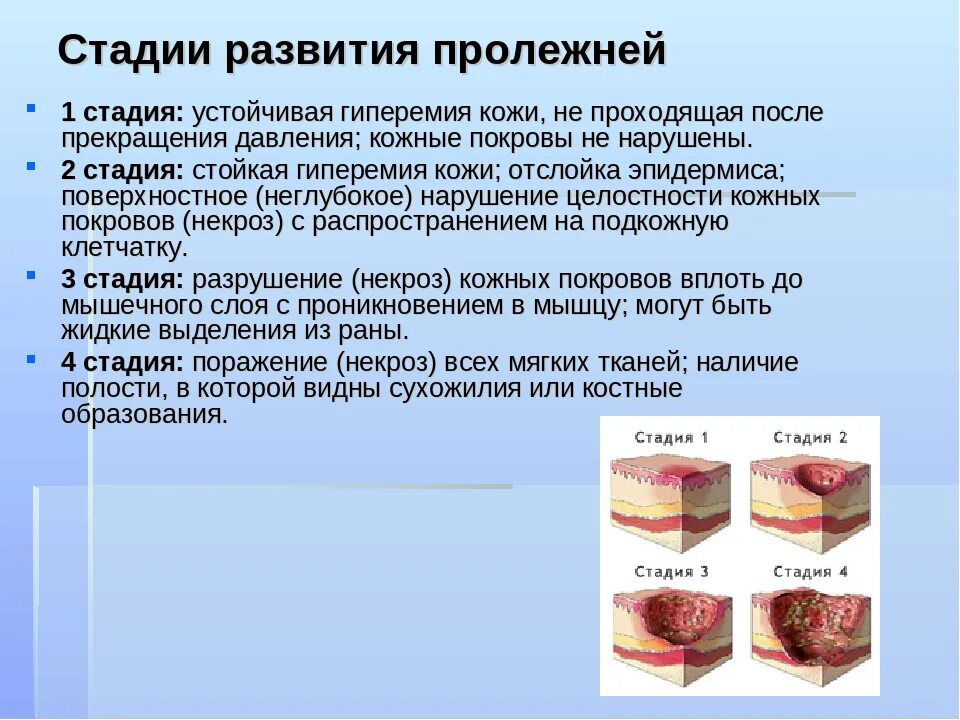 Стадии развития пролежней

1 стадия: устойчивая гиперемия кожи, не проходящая после прекращения давления; кожные покровы не нарушены.

2 стадия: стойкая гиперемия кожи; отслойка эпидермиса; поверхностное (неглубокое) нарушение целостности кожных покровов (некроз) с распространением на подкожную клетчатку.

3 стадия: разрушение (некроз) кожных покровов вплоть до мышечного слоя с проникновением в мышцу; могут быть жидкие выделения из раны.

4 стадия: поражение (некроз) всех мягких тканей; наличие полости, в которой видны сухожилия или костные образования.

Стадия 1
Стадия 2
Стадия 3
Стадия 4